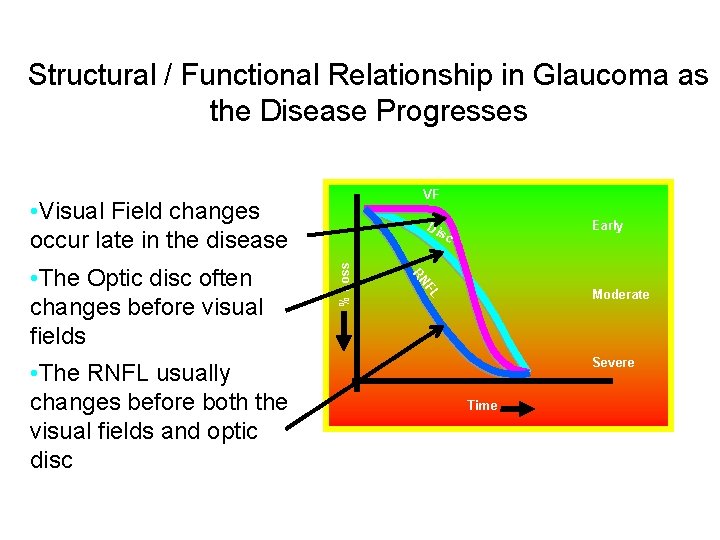 Structural / Functional Relationship in Glaucoma as the Disease Progresses

•Visual Field changes occur late in the disease

•The Optic disc often changes before visual fields

•The RNFL usually changes before both the visual fields and optic disc

VF
Disc
RNFL
% loss
Early
Moderate
Severe
Time